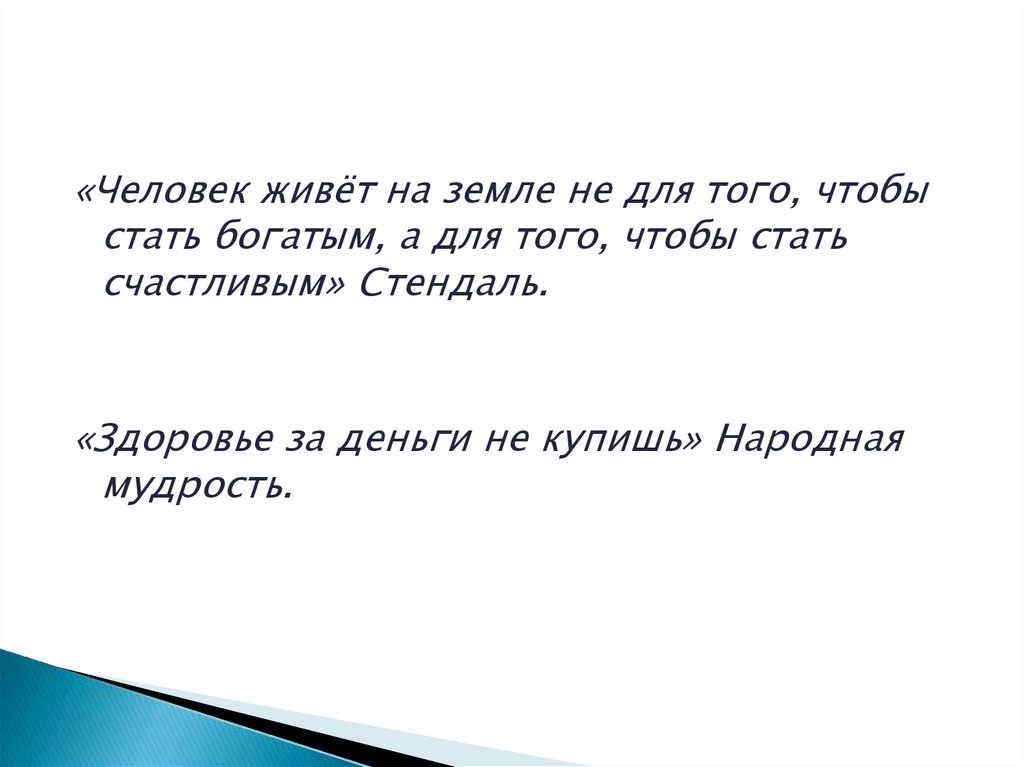 «Человек живёт на земле не для того, чтобы стать богатым, а для того, чтобы стать счастливым» Стендаль.

«Здоровье за деньги не купишь» Народная мудрость.